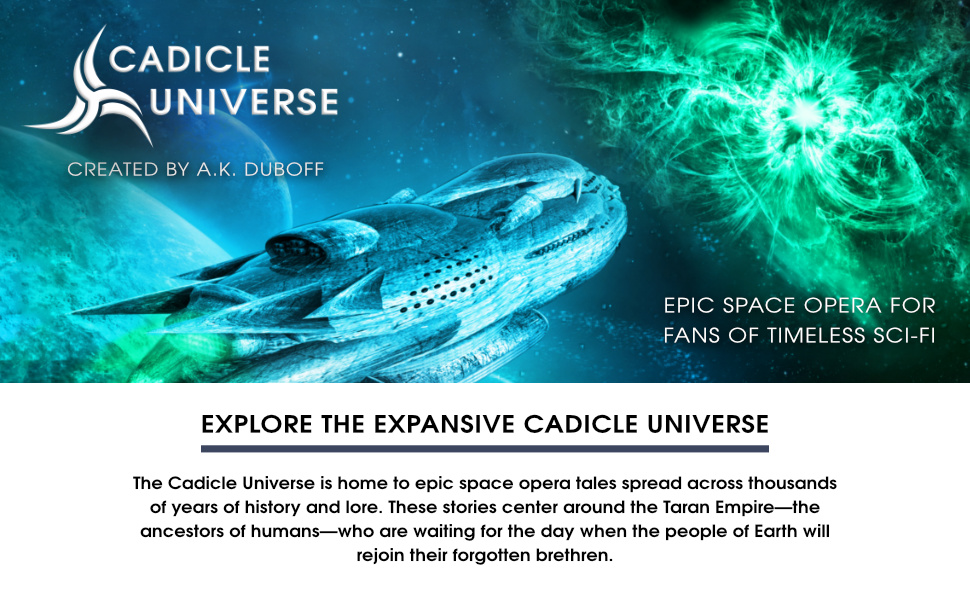 CADICLE UNIVERSE

CREATED BY A.K. DUBOFF

EPIC SPACE OPERA FOR FANS OF TIMELESS SCI-FI

EXPLORE THE EXPANSIVE CADICLE UNIVERSE

The Cadicle Universe is home to epic space opera tales spread across thousands of years of history and lore. These stories center around the Taran Empire—the ancestors of humans—who are waiting for the day when the people of Earth will rejoin their forgotten brethren.